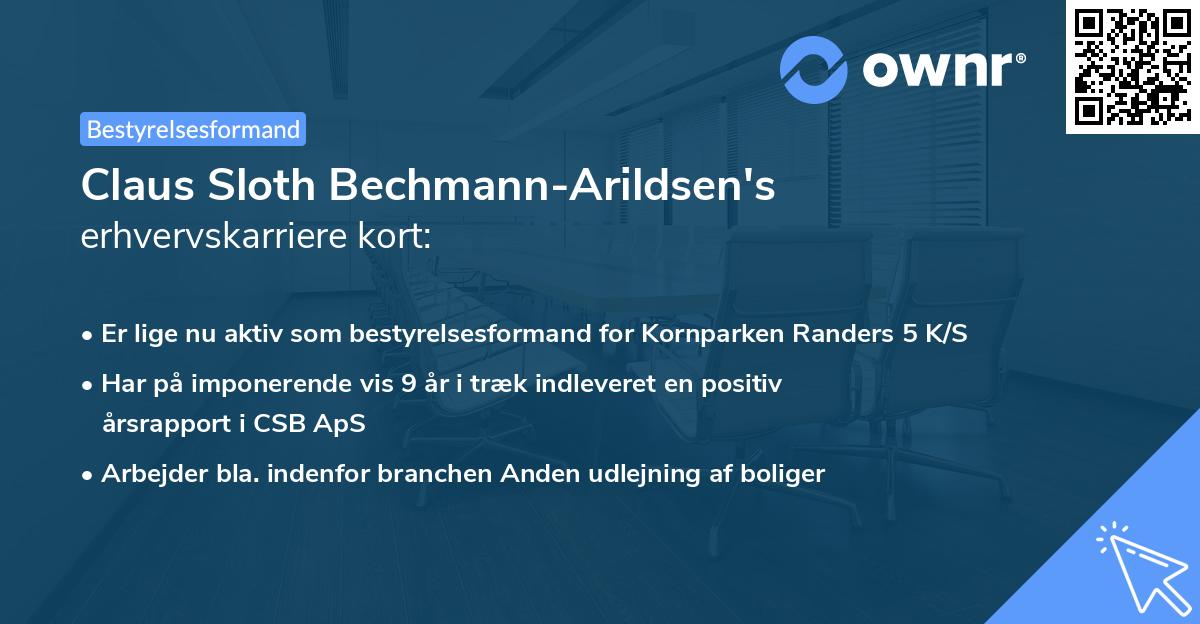 ownr®

Bestyrelsesformand

Claus Sloth Bechmann-Arildsen's
erhvervskarriere kort:

• Er lige nu aktiv som bestyrelsesformand for Kornparken Randers 5 K/S
• Har på imponerende vis 9 år i træk indleveret en positiv årsrapport i CSB ApS
• Arbejder bla. indenfor branchen Anden udlejning af boliger